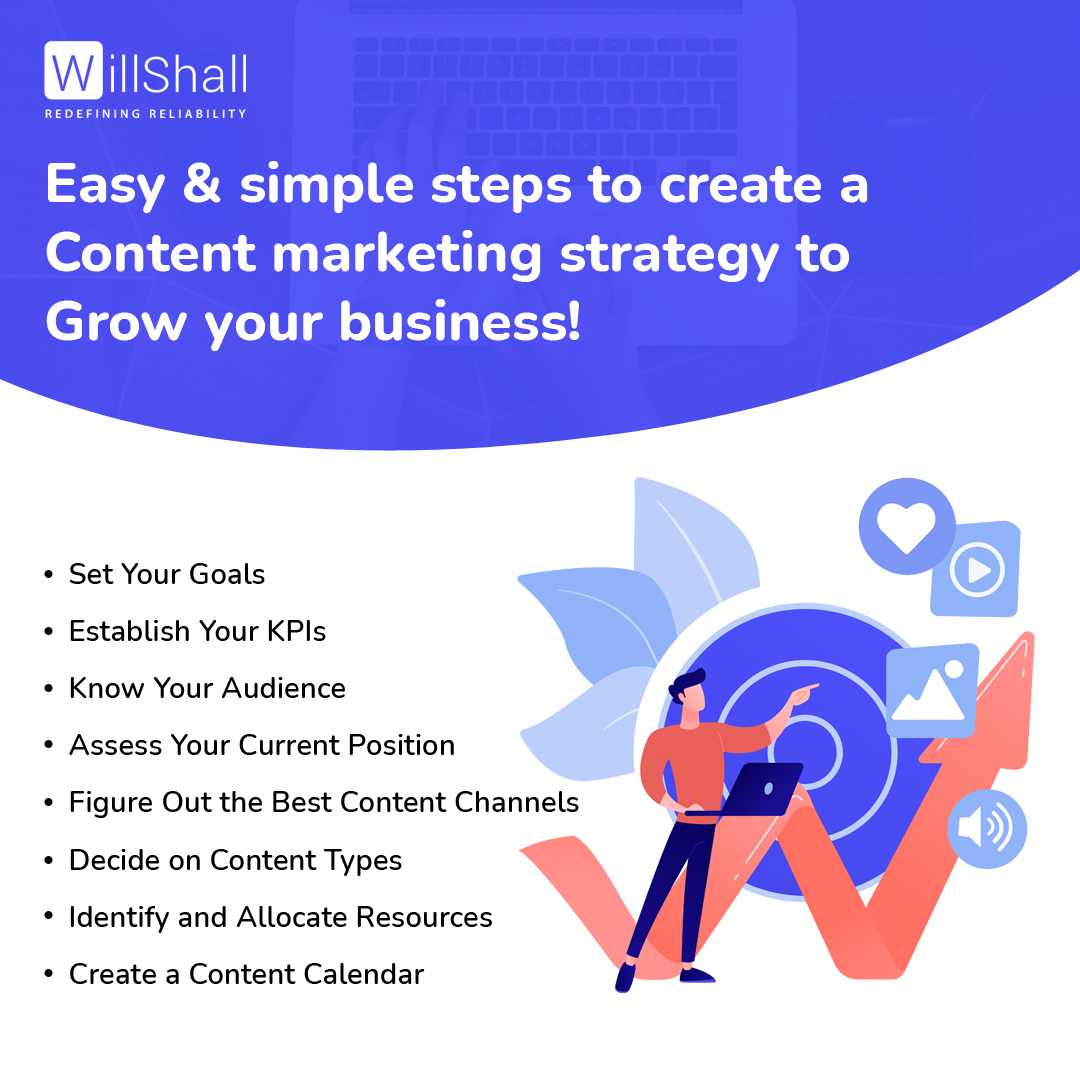 WillShall
REDEFINING RELIABILITY

Easy & simple steps to create a Content marketing strategy to Grow your business!

• Set Your Goals
• Establish Your KPIs
• Know Your Audience
• Assess Your Current Position
• Figure Out the Best Content Channels
• Decide on Content Types
• Identify and Allocate Resources
• Create a Content Calendar